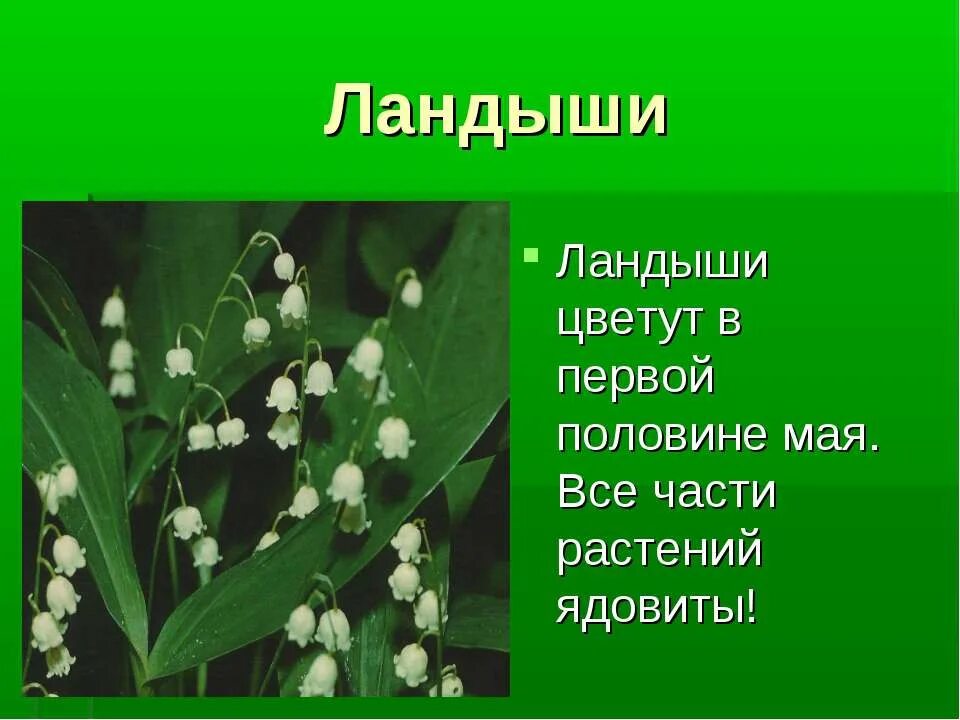 Ландыши

Ландыши цветут в первой половине мая. Все части растений ядовиты!